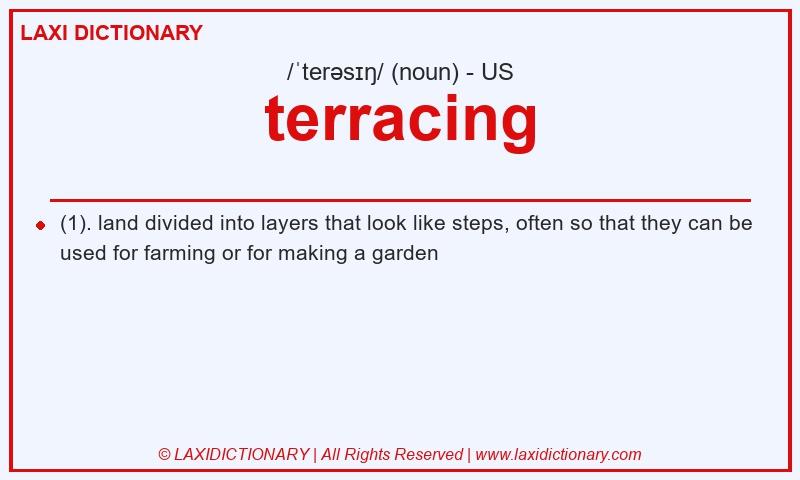 LAXI DICTIONARY

/ˈterəsɪŋ/ (noun) - US

terracing

(1). land divided into layers that look like steps, often so that they can be used for farming or for making a garden

© LAXIDICTIONARY | All Rights Reserved | www.laxidictionary.com